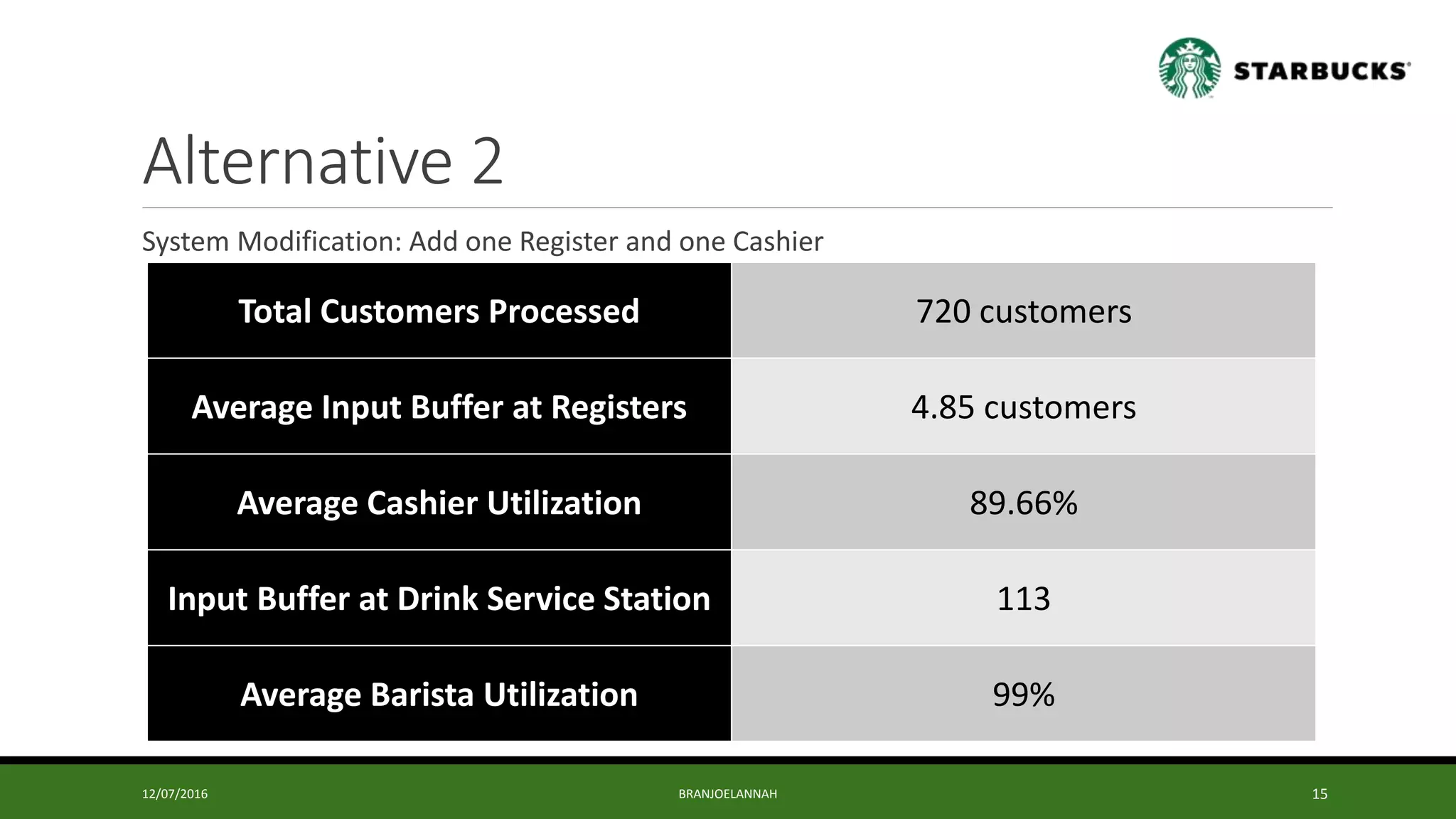 STARBUCKS®

Alternative 2

System Modification: Add one Register and one Cashier

| Total Customers Processed | 720 customers |
|---|---|
| Average Input Buffer at Registers | 4.85 customers |
| Average Cashier Utilization | 89.66% |
| Input Buffer at Drink Service Station | 113 |
| Average Barista Utilization | 99% |

12/07/2016

BRANJOELANNAH

15